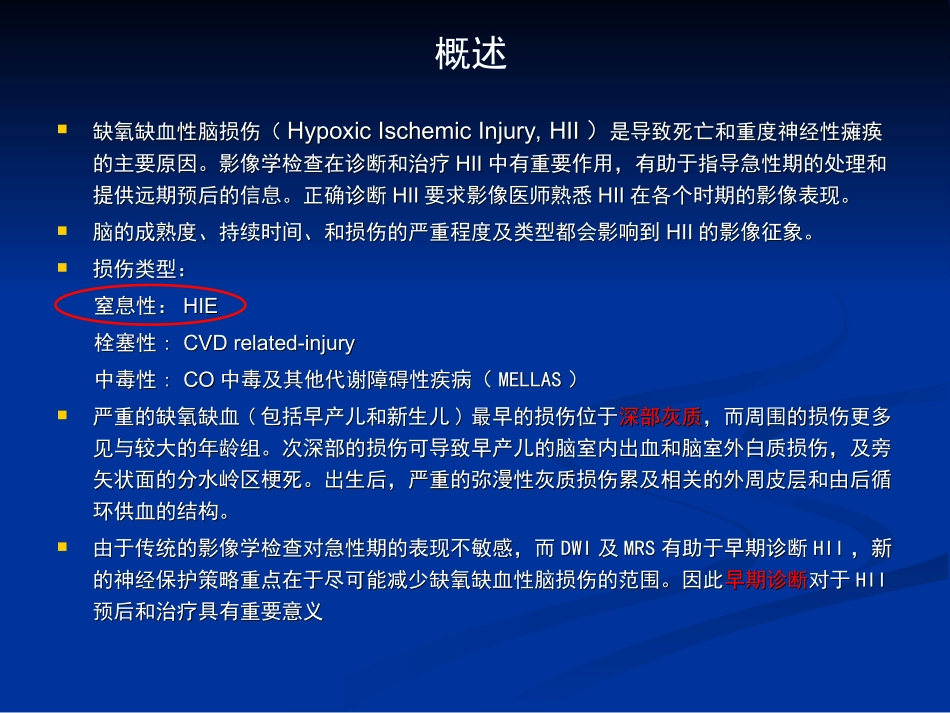 概述

缺氧缺血性脑损伤（ Hypoxic Ischemic Injury, HII ）是导致死亡和重度神经性瘫痪的主要原因。影像学检查在诊断和治疗 HII 中有重要作用，有助于指导急性期的处理和提供远期预后的信息。正确诊断 HII 要求影像医师熟悉 HII 在各个时期的影像表现。

脑的成熟度、持续时间、和损伤的严重程度及类型都会影响到 HII 的影像征象。

损伤类型：

窒息性： HIE

栓塞性： CVD related-injury

中毒性： CO 中毒及其他代谢障碍性疾病（ MELLAS ）

严重的缺氧缺血（包括早产儿和新生儿）最早的损伤位于深部灰质，而周围的损伤更多见与较大的年龄组。次深部的损伤可导致早产儿的脑室内出血和脑室外白质损伤，及旁矢状面的分水岭区梗死。出生后，严重的弥漫性灰质损伤累及相关的外周皮层和由后循环供血的结构。

由于传统的影像学检查对急性期的表现不敏感，而 DWI 及 MRS 有助于早期诊断 HII ，新的神经保护策略重点在于尽可能减少缺氧缺血性脑损伤的范围。因此早期诊断对于 HII 预后和治疗具有重要意义